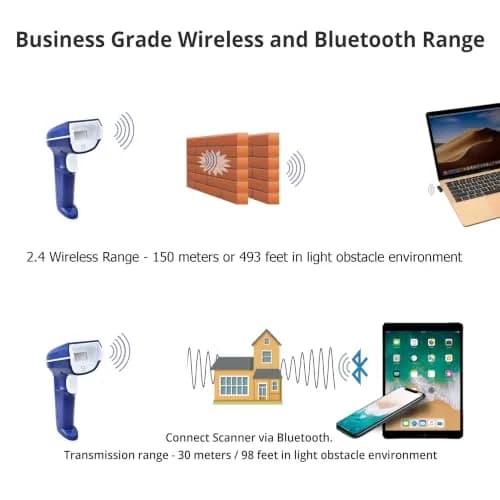 Business Grade Wireless and Bluetooth Range

2.4 Wireless Range - 150 meters or 493 feet in light obstacle environment

Connect Scanner via Bluetooth.
Transmission range - 30 meters / 98 feet in light obstacle environment